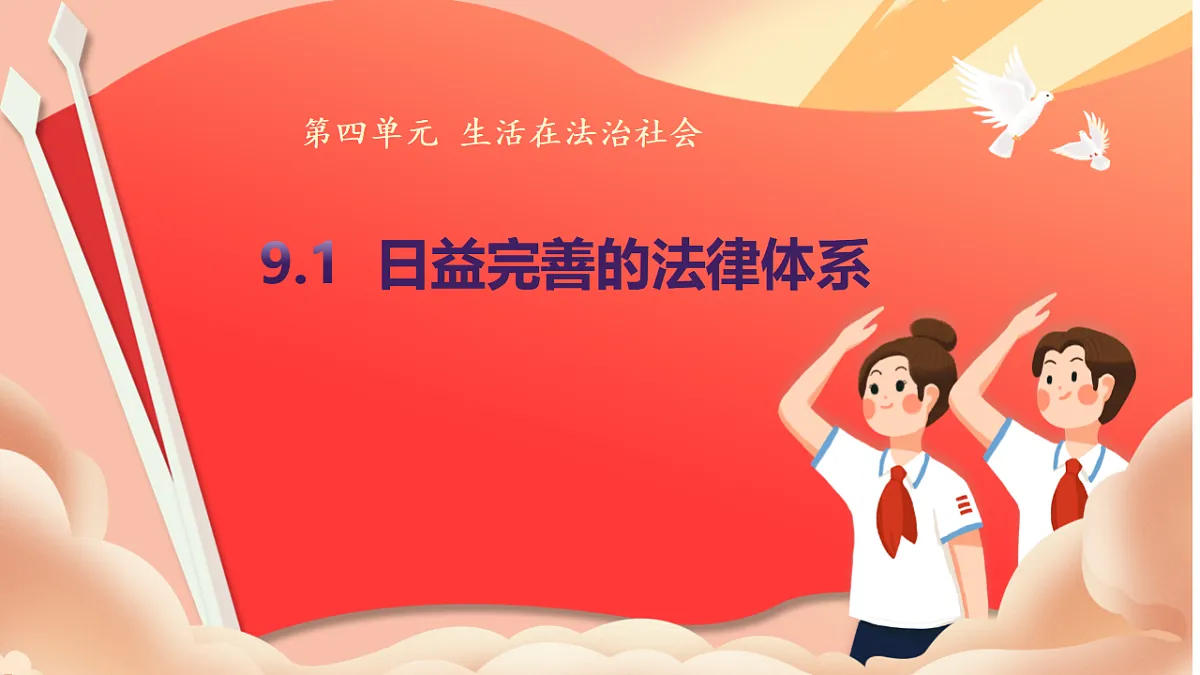 第四单元 生活在法治社会

9.1 日益完善的法律体系